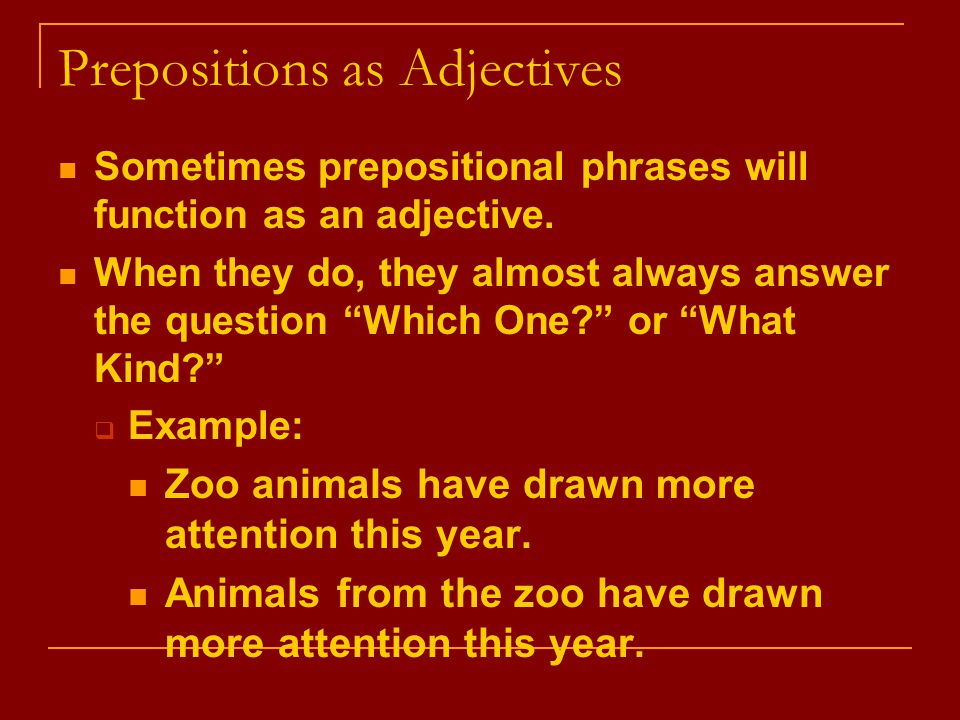 Prepositions as Adjectives

Sometimes prepositional phrases will function as an adjective.

When they do, they almost always answer the question “Which One?” or “What Kind?”

Example:

Zoo animals have drawn more attention this year.

Animals from the zoo have drawn more attention this year.